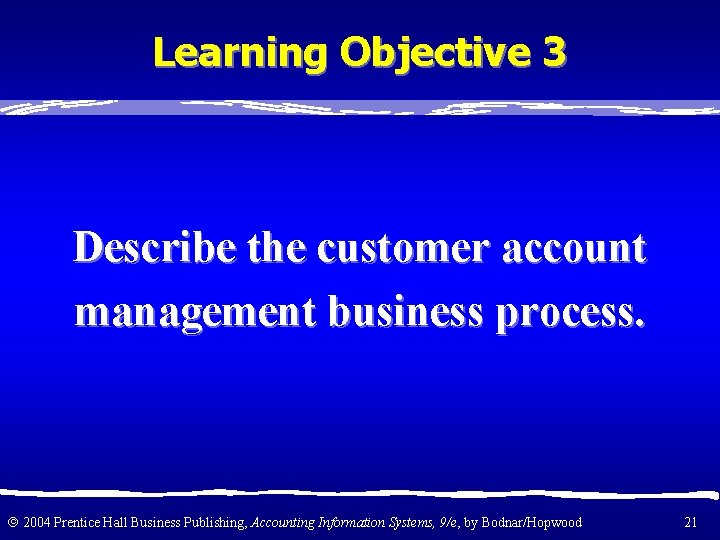 Learning Objective 3

Describe the customer account management business process.

© 2004 Prentice Hall Business Publishing, Accounting Information Systems, 9/e, by Bodnar/Hopwood

21